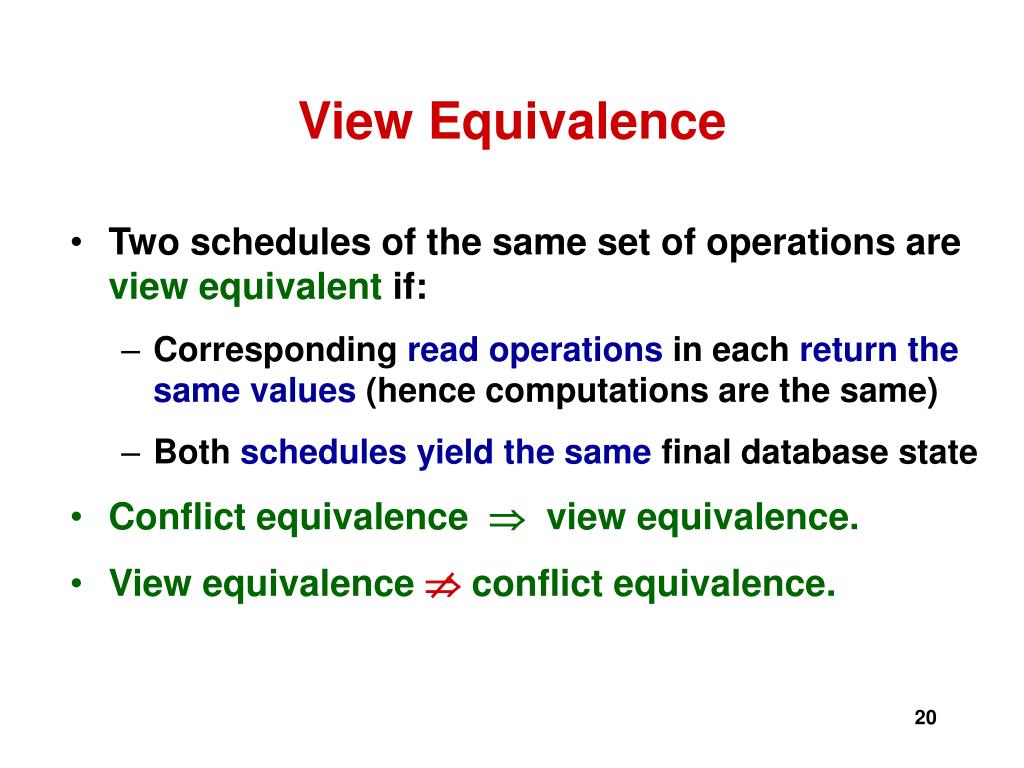 View Equivalence

• Two schedules of the same set of operations are view equivalent if:

– Corresponding read operations in each return the same values (hence computations are the same)

– Both schedules yield the same final database state

• Conflict equivalence $\Rightarrow$ view equivalence.

• View equivalence $\not\Rightarrow$ conflict equivalence.

20